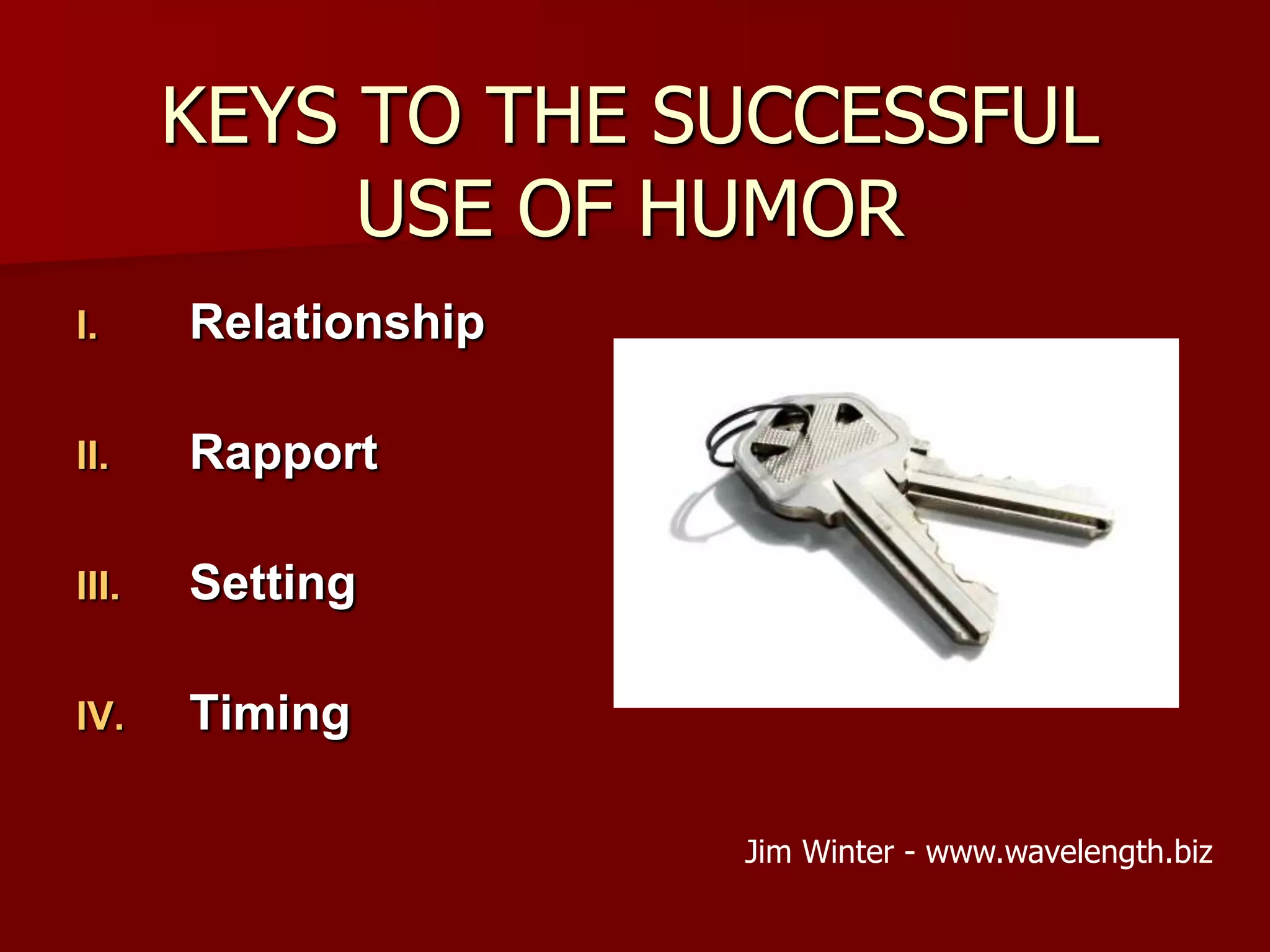 KEYS TO THE SUCCESSFUL USE OF HUMOR

I. Relationship

II. Rapport

III. Setting

IV. Timing

Jim Winter - www.wavelength.biz